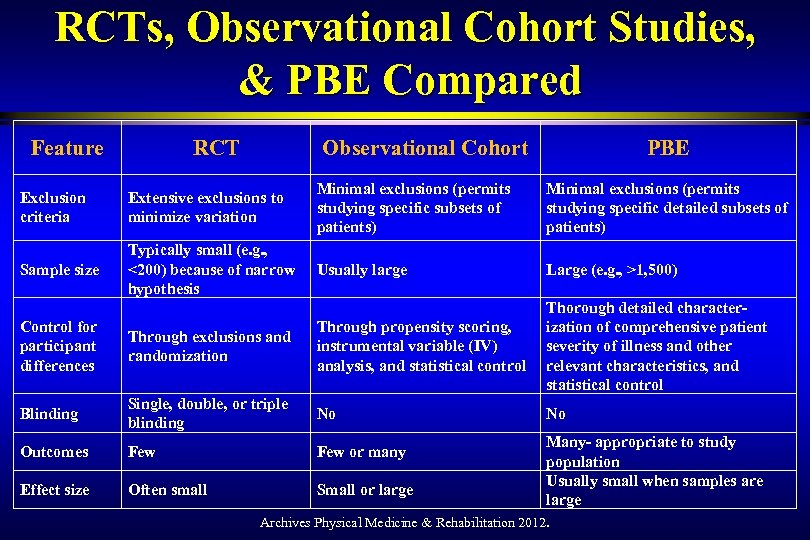 RCTs, Observational Cohort Studies, & PBE Compared

| Feature | RCT | Observational Cohort | PBE |
|---|---|---|---|
| Exclusion criteria | Extensive exclusions to minimize variation | Minimal exclusions (permits studying specific subsets of patients) | Minimal exclusions (permits studying specific detailed subsets of patients) |
| Sample size | Typically small (e.g., <200) because of narrow hypothesis | Usually large | Large (e.g., >1,500) |
| Control for participant differences | Through exclusions and randomization | Through propensity scoring, instrumental variable (IV) analysis, and statistical control | Thorough detailed characterization of comprehensive patient severity of illness and other relevant characteristics, and statistical control |
| Blinding | Single, double, or triple blinding | No | No |
| Outcomes | Few | Few or many | Many- appropriate to study population |
| Effect size | Often small | Small or large | Usually small when samples are large |

Archives Physical Medicine & Rehabilitation 2012.